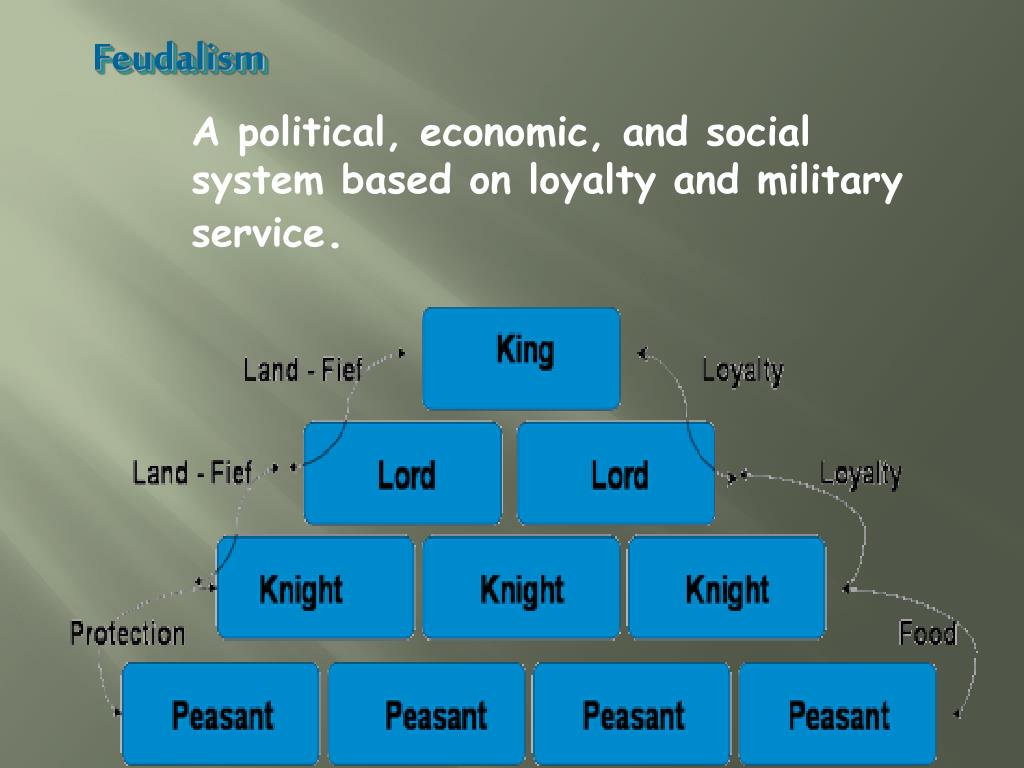 Feudalism

A political, economic, and social system based on loyalty and military service.

Land - Fief

King

Loyalty

Land - Fief

Lord

Lord

Loyalty

Knight

Knight

Knight

Protection

Food

Peasant

Peasant

Peasant

Peasant